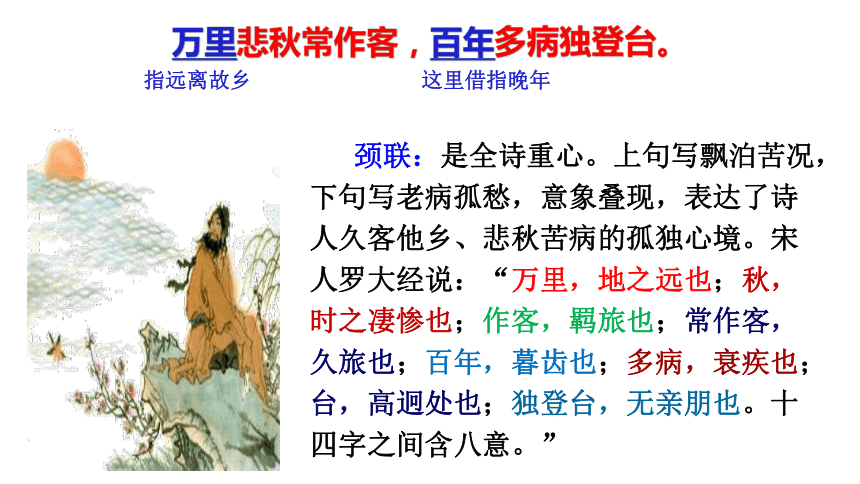 万里悲秋常作客，百年多病独登台。

指远离故乡

这里借指晚年

颈联：是全诗重心。上句写飘泊苦况，下句写老病孤愁，意象叠现，表达了诗人久客他乡、悲秋苦病的孤独心境。宋人罗大经说：“万里，地之远也；秋，时之凄惨也；作客，羁旅也；常作客，久旅也；百年，暮齿也；多病，衰疾也；台，高迥处也；独登台，无亲朋也。十四字之间含八意。”